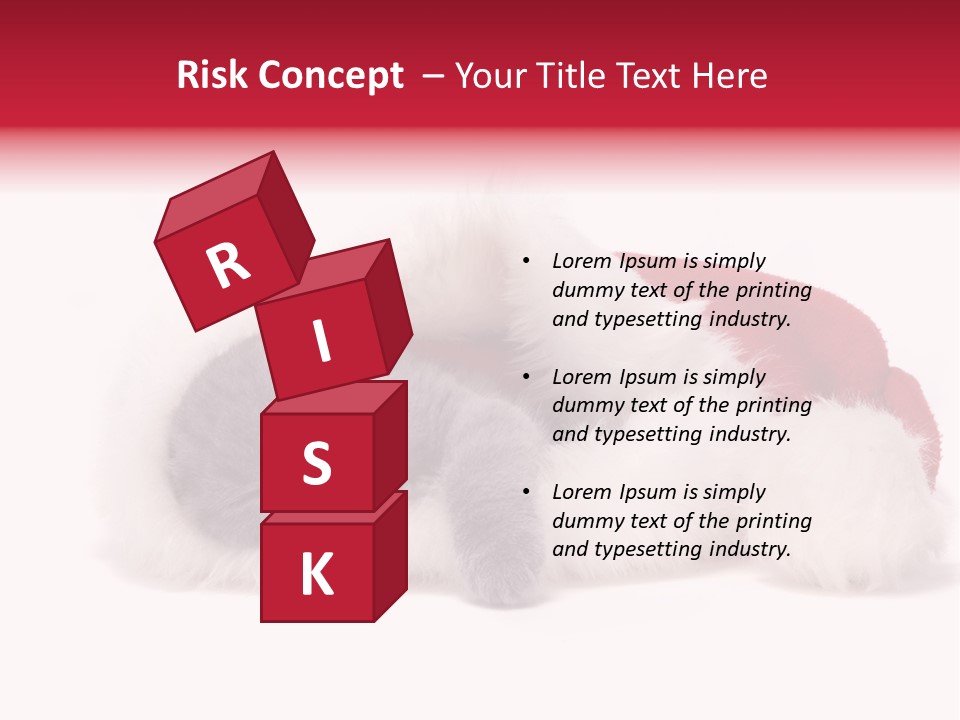 Risk Concept – Your Title Text Here

R
I
S
K

• Lorem Ipsum is simply dummy text of the printing and typesetting industry.

• Lorem Ipsum is simply dummy text of the printing and typesetting industry.

• Lorem Ipsum is simply dummy text of the printing and typesetting industry.